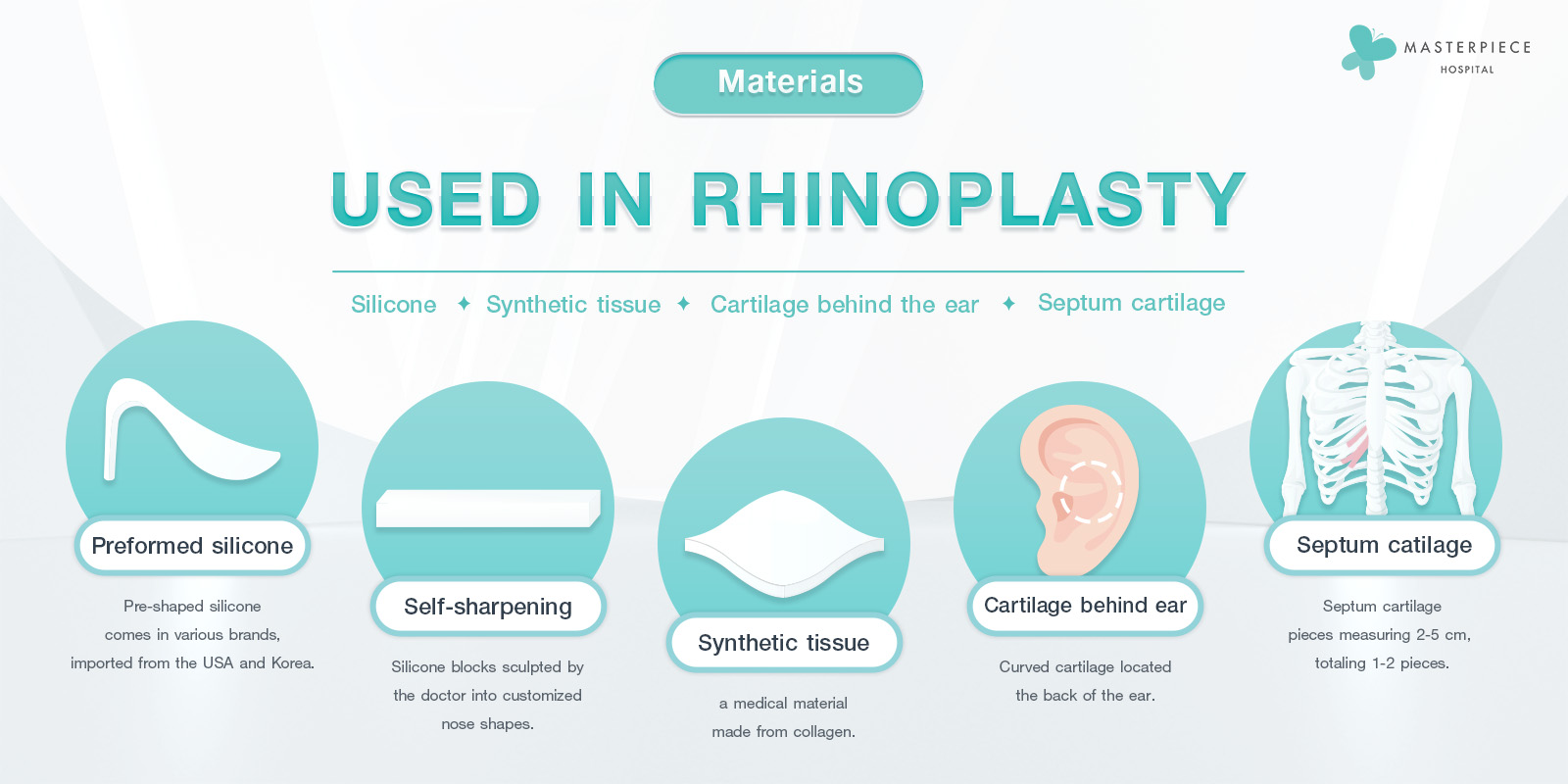 MASTERPIECE
HOSPITAL

Materials

USED IN RHINOPLASTY

Silicone ✦ Synthetic tissue ✦ Cartilage behind the ear ✦ Septum cartilage

Preformed silicone

Pre-shaped silicone comes in various brands, imported from the USA and Korea.

Self-sharpening

Silicone blocks sculpted by the doctor into customized nose shapes.

Synthetic tissue

a medical material made from collagen.

Cartilage behind ear

Curved cartilage located the back of the ear.

Septum catilage

Septum cartilage pieces measuring 2-5 cm, totaling 1-2 pieces.